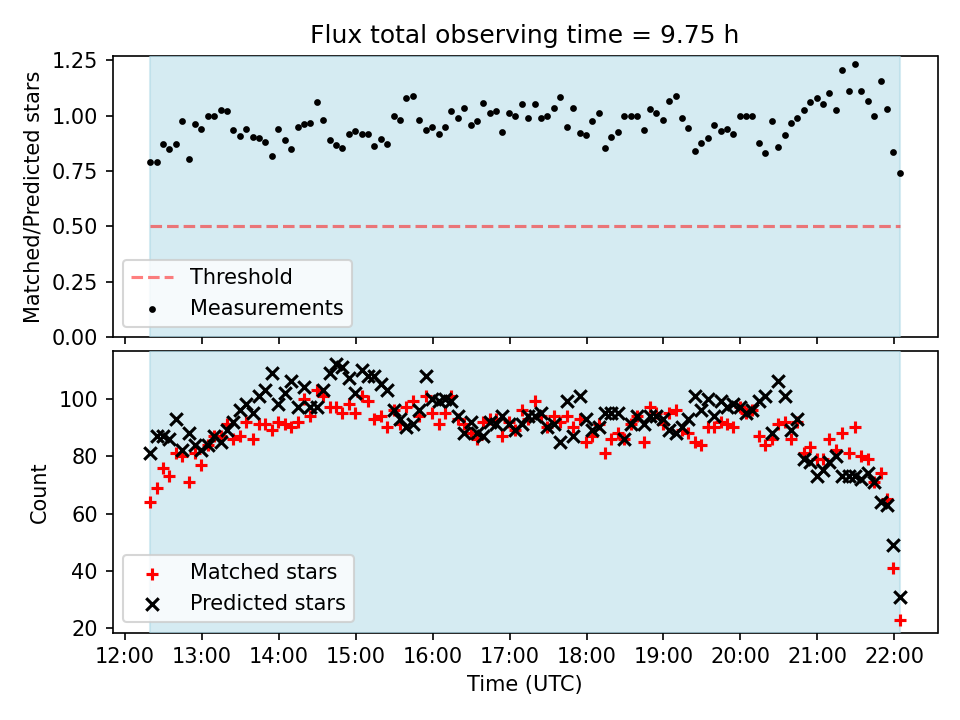 Flux total observing time = 9.75 h

Matched/Predicted stars

1.25
1.00
0.75
0.50
0.25
0.00

Threshold
Measurements

Count

100
80
60
40
20

Matched stars
Predicted stars

12:00 13:00 14:00 15:00 16:00 17:00 18:00 19:00 20:00 21:00 22:00

Time (UTC)